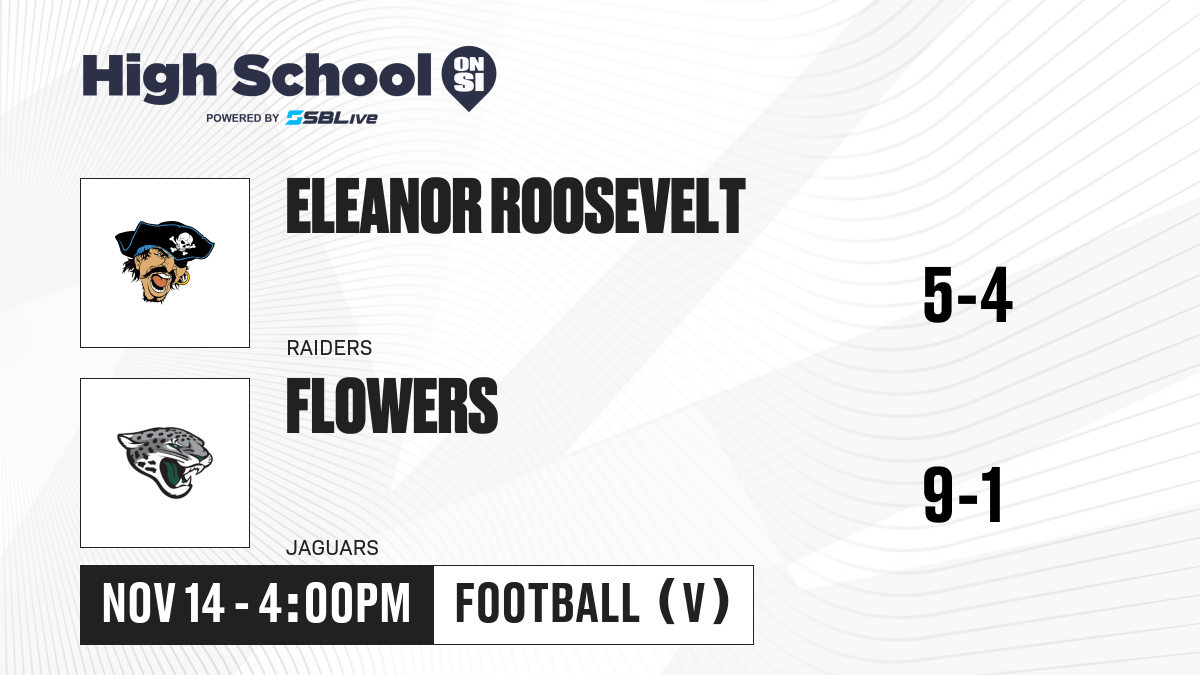 High School ON SI
POWERED BY SBLive

ELEANOR ROOSEVELT
RAIDERS
5-4

FLOWERS
JAGUARS
9-1

NOV 14 - 4:00PM
FOOTBALL (V)